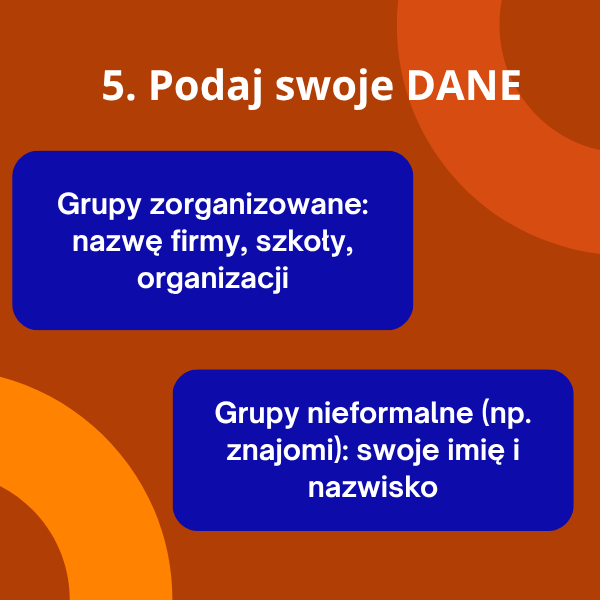 5. Podaj swoje DANE

Grupy zorganizowane: nazwę firmy, szkoły, organizacji

Grupy nieformalne (np. znajomi): swoje imię i nazwisko